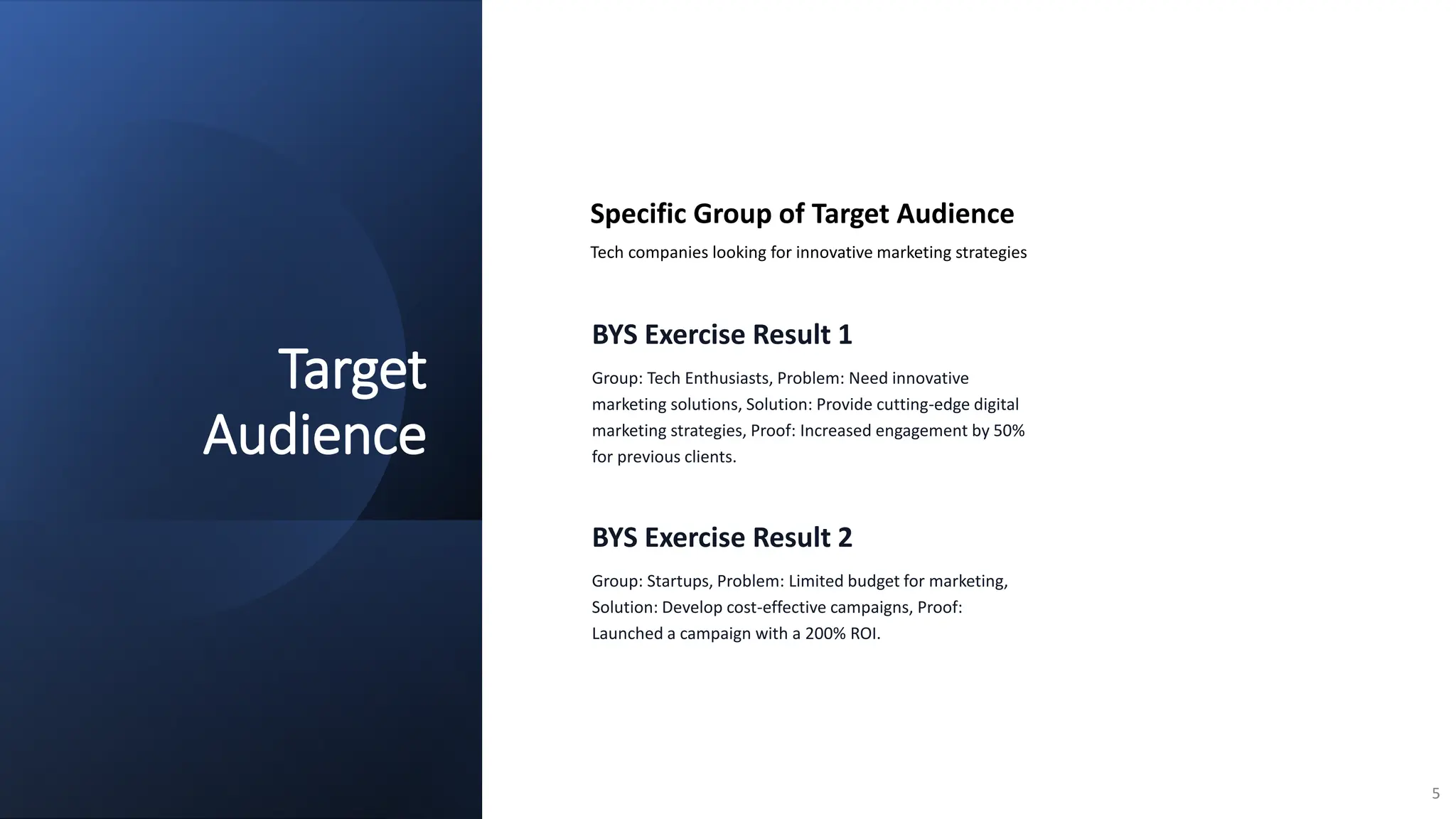 Target Audience

Specific Group of Target Audience

Tech companies looking for innovative marketing strategies

BYS Exercise Result 1

Group: Tech Enthusiasts, Problem: Need innovative marketing solutions, Solution: Provide cutting-edge digital marketing strategies, Proof: Increased engagement by 50% for previous clients.

BYS Exercise Result 2

Group: Startups, Problem: Limited budget for marketing, Solution: Develop cost-effective campaigns, Proof: Launched a campaign with a 200% ROI.

5